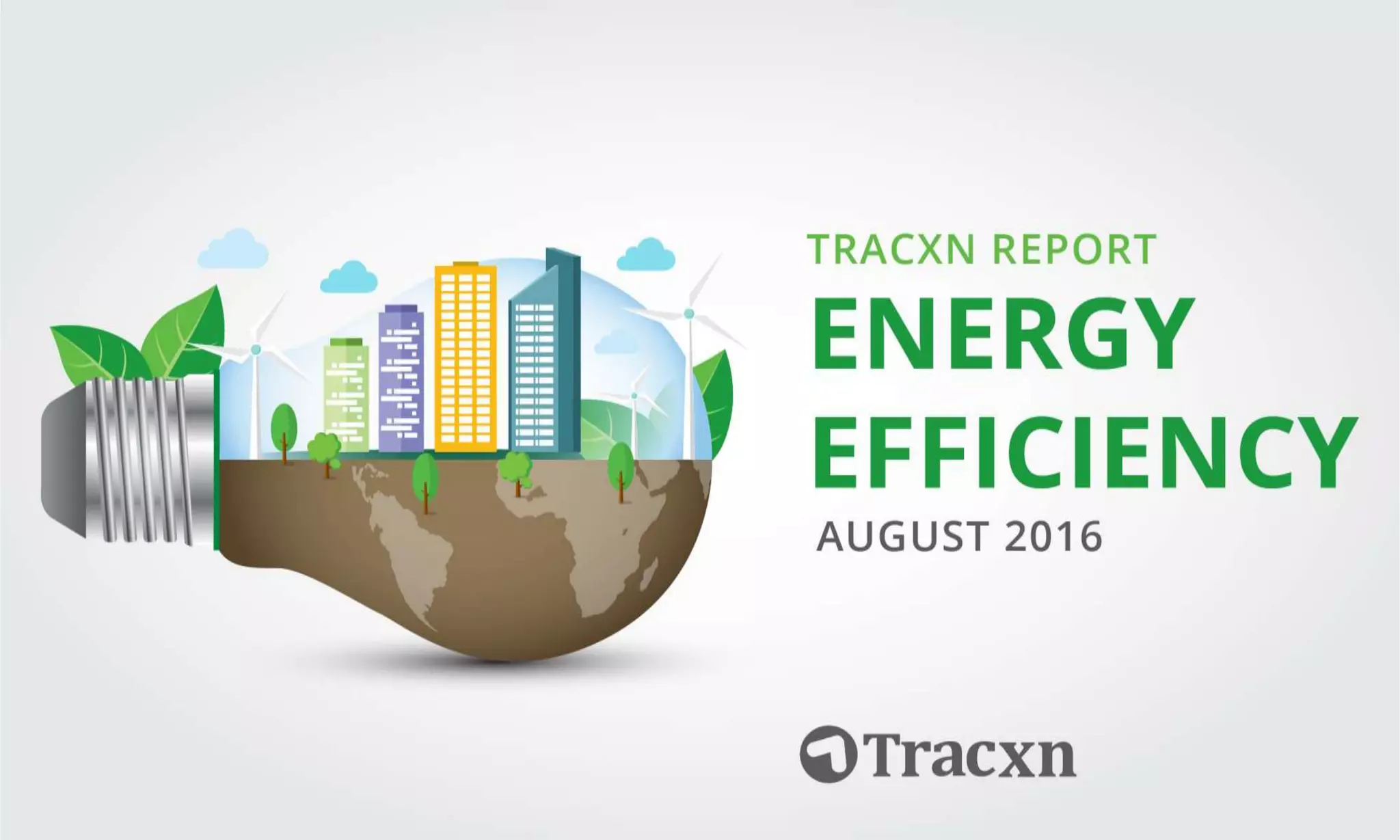 TRACXN REPORT
ENERGY EFFICIENCY
AUGUST 2016

Tracxn